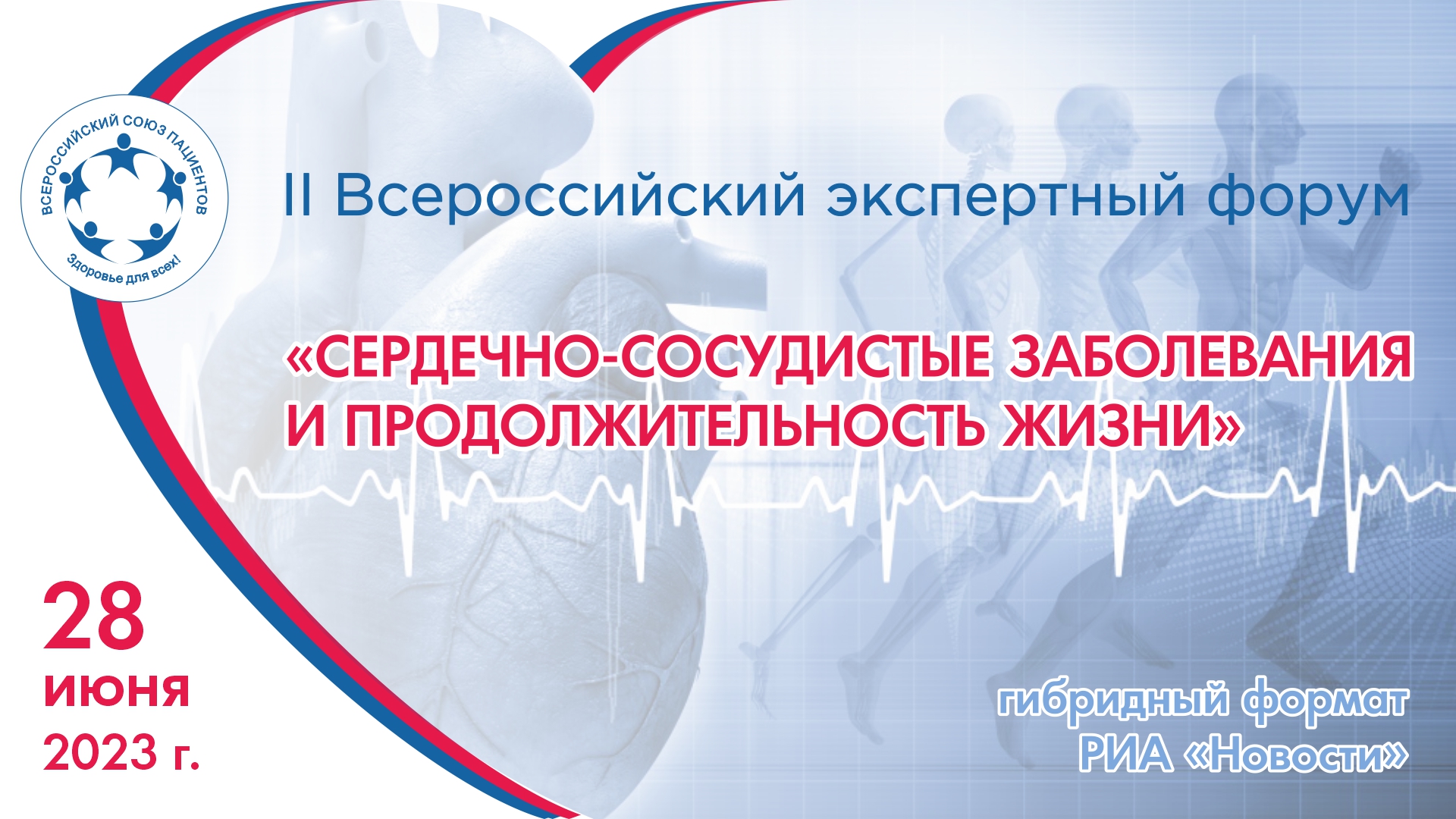 ВСЕРОССИЙСКИЙ СОЮЗ ПАЦИЕНТОВ
Здоровье для всех!

II Всероссийский экспертный форум

«СЕРДЕЧНО-СОСУДИСТЫЕ ЗАБОЛЕВАНИЯ И ПРОДОЛЖИТЕЛЬНОСТЬ ЖИЗНИ»

28 июня 2023 г.

гибридный формат
РИА «Новости»